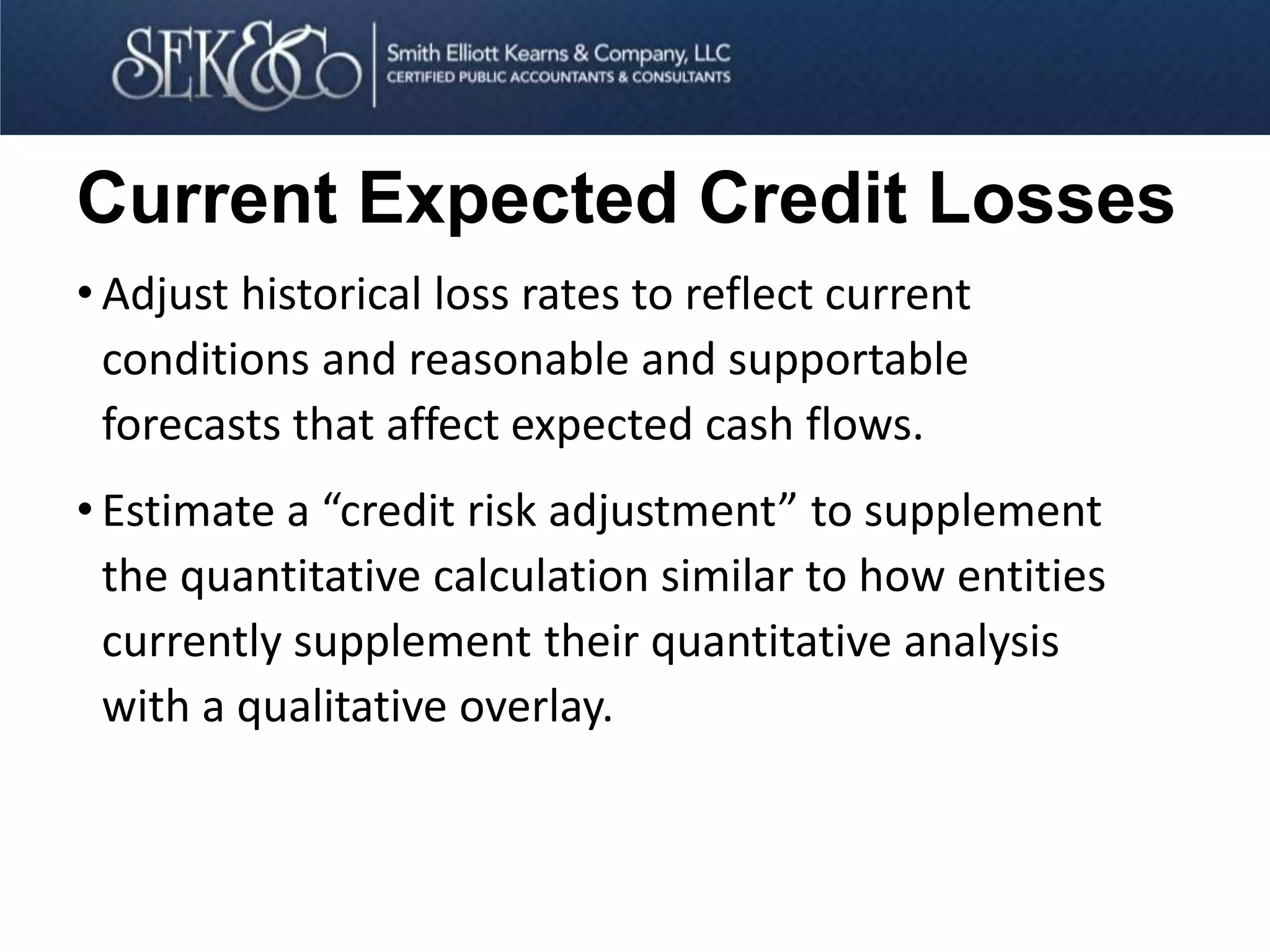 SEK&Co

Smith Elliott Kearns & Company, LLC
CERTIFIED PUBLIC ACCOUNTANTS & CONSULTANTS

Current Expected Credit Losses

• Adjust historical loss rates to reflect current conditions and reasonable and supportable forecasts that affect expected cash flows.

• Estimate a “credit risk adjustment” to supplement the quantitative calculation similar to how entities currently supplement their quantitative analysis with a qualitative overlay.